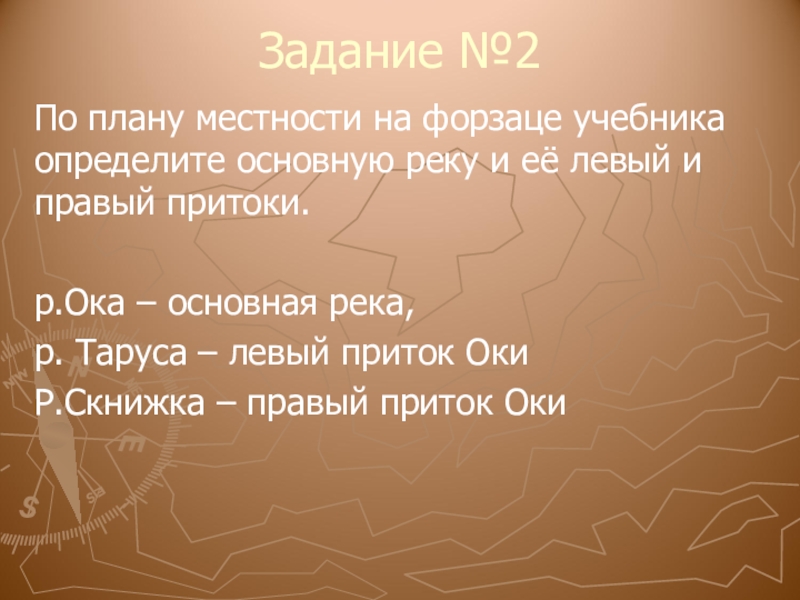 Задание №2

По плану местности на форзаце учебника определите основную реку и её левый и правый притоки.

р.Ока – основная река,
р. Таруса – левый приток Оки
Р.Скнижка – правый приток Оки